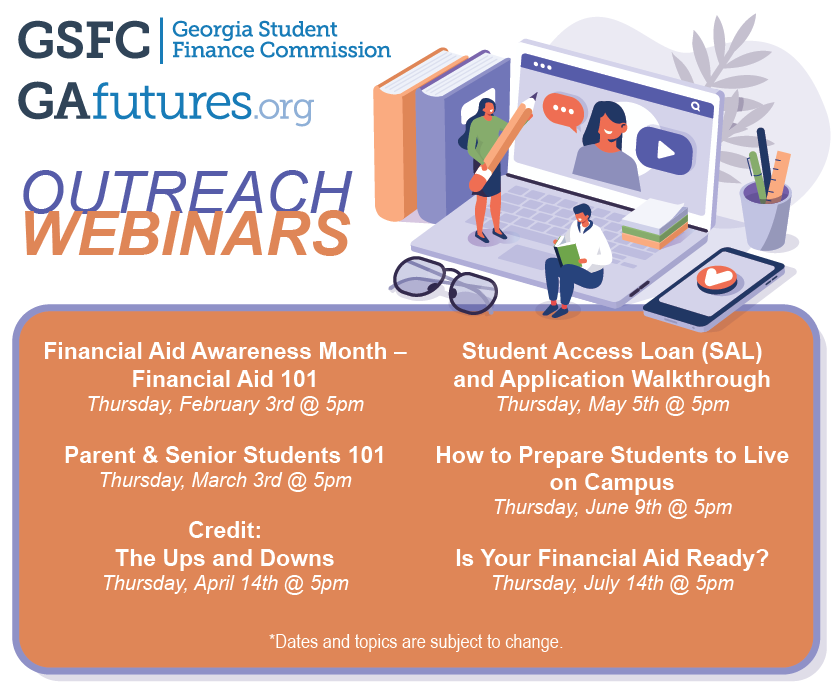 GSFC | Georgia Student Finance Commission

GAfutures.org

OUTREACH WEBINARS

Financial Aid Awareness Month – Financial Aid 101
Thursday, February 3rd @ 5pm

Parent & Senior Students 101
Thursday, March 3rd @ 5pm

Credit:
The Ups and Downs
Thursday, April 14th @ 5pm

Student Access Loan (SAL) and Application Walkthrough
Thursday, May 5th @ 5pm

How to Prepare Students to Live on Campus
Thursday, June 9th @ 5pm

Is Your Financial Aid Ready?
Thursday, July 14th @ 5pm

*Dates and topics are subject to change.